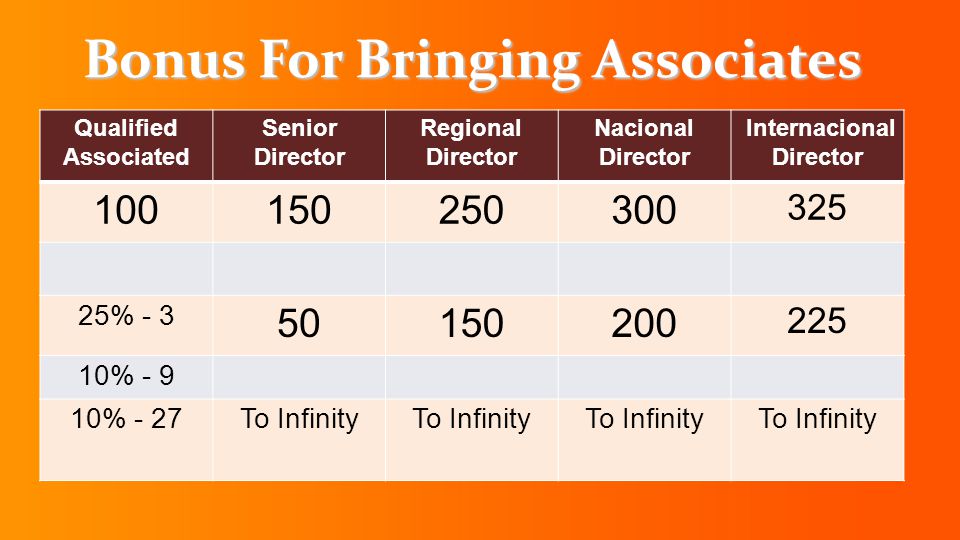 Bonus For Bringing Associates

| Qualified Associated | Senior Director | Regional Director | Nacional Director | Internacional Director |
|---|---|---|---|---|
| 100 | 150 | 250 | 300 | 325 |
| | | | | |
| 25% - 3 | 50 | 150 | 200 | 225 |
| 10% - 9 | | | | |
| 10% - 27 | To Infinity | To Infinity | To Infinity | To Infinity |